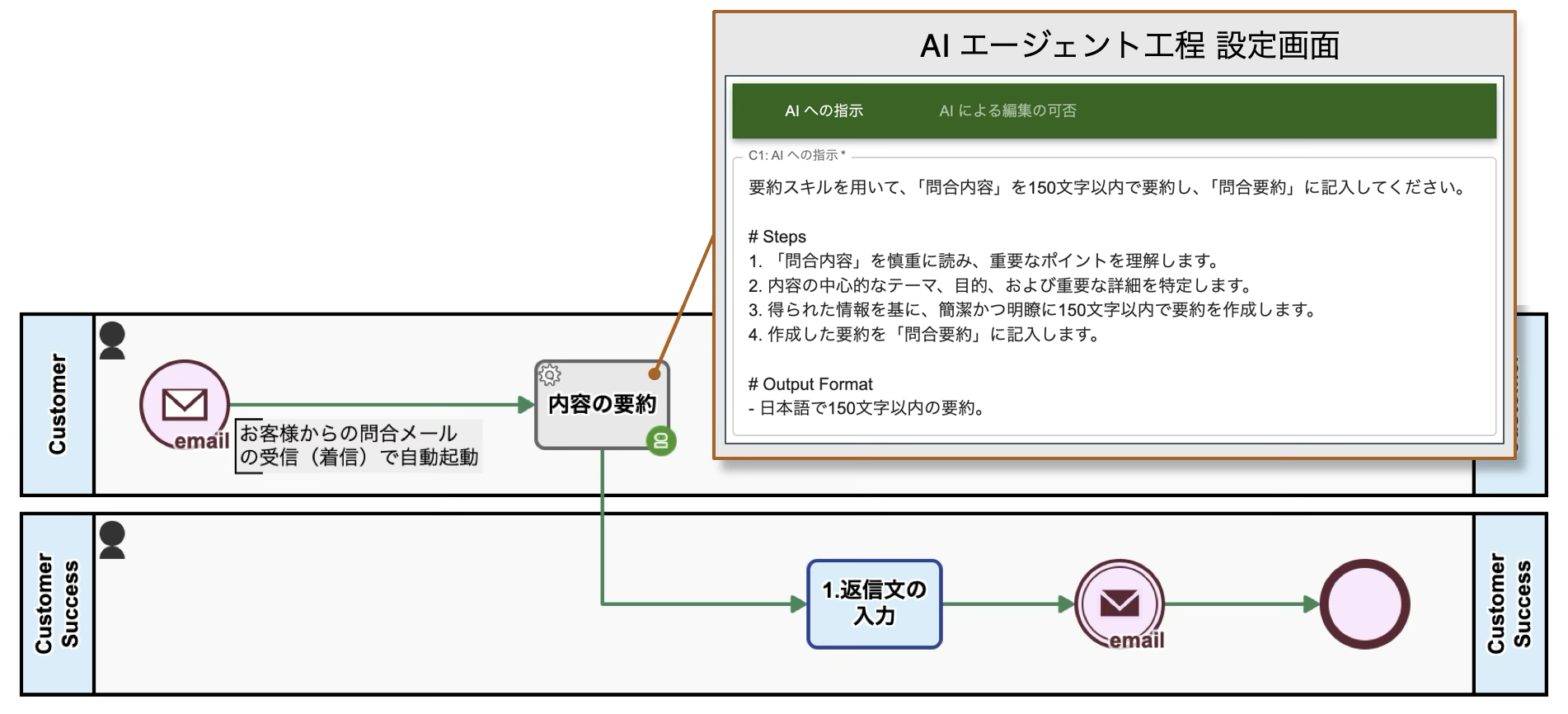 AI エージェント工程 設定画面

AI への指示

AI による編集の可否

C1: AI への指示 *

要約スキルを用いて、「問合内容」を150文字以内で要約し、「問合要約」に記入してください。

# Steps
1. 「問合内容」を慎重に読み、重要なポイントを理解します。
2. 内容の中心的なテーマ、目的、および重要な詳細を特定します。
3. 得られた情報を基に、簡潔かつ明瞭に150文字以内で要約を作成します。
4. 作成した要約を「問合要約」に記入します。

# Output Format
- 日本語で150文字以内の要約。

Customer

email

お客様からの問合メールの受信（着信）で自動起動

内容の要約

Customer Success

1.返信文の入力

email

Customer Success